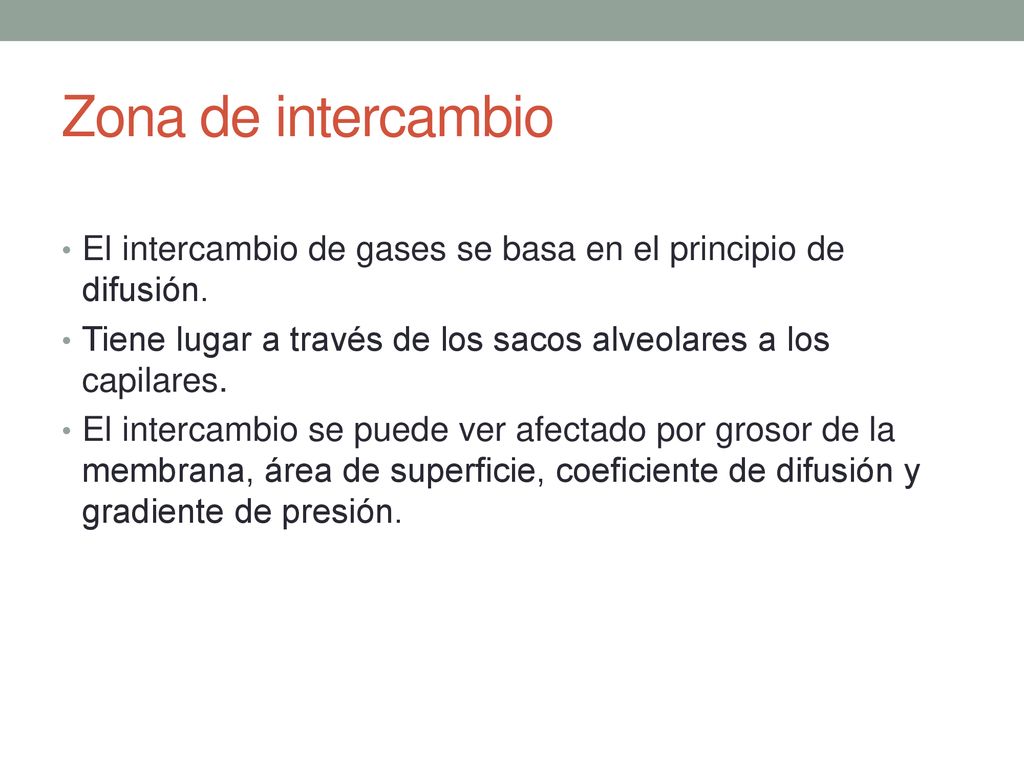 Zona de intercambio

• El intercambio de gases se basa en el principio de difusión.
• Tiene lugar a través de los sacos alveolares a los capilares.
• El intercambio se puede ver afectado por grosor de la membrana, área de superficie, coeficiente de difusión y gradiente de presión.